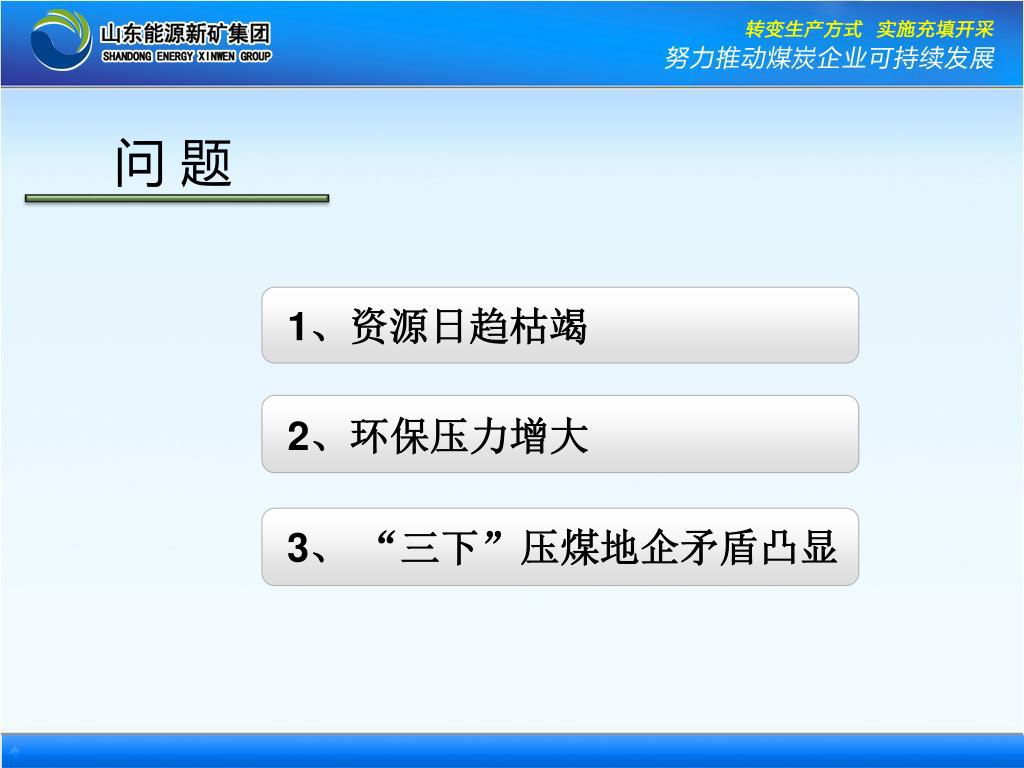 山东能源新矿集团
SHANDONG ENERGY XINWEN GROUP

转变生产方式 实施充填开采
努力推动煤炭企业可持续发展

问 题

1、资源日趋枯竭

2、环保压力增大

3、“三下”压煤地企矛盾凸显